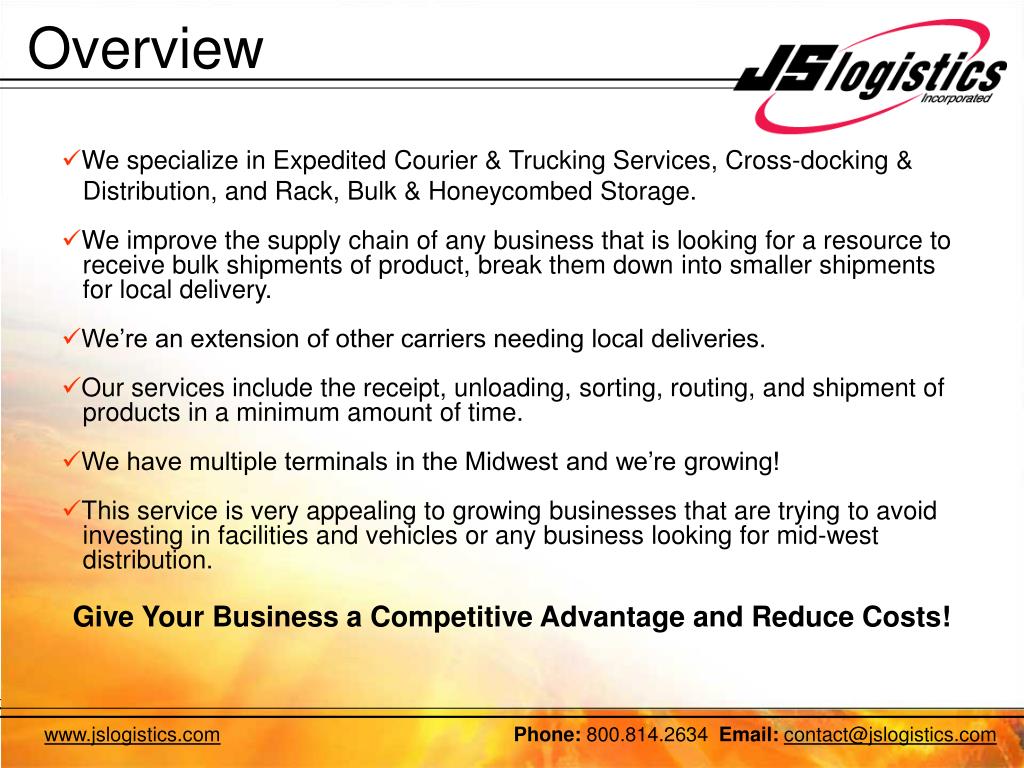 Overview

JS logistics
Incorporated

✓We specialize in Expedited Courier & Trucking Services, Cross-docking & Distribution, and Rack, Bulk & Honeycombed Storage.

✓We improve the supply chain of any business that is looking for a resource to receive bulk shipments of product, break them down into smaller shipments for local delivery.

✓We're an extension of other carriers needing local deliveries.

✓Our services include the receipt, unloading, sorting, routing, and shipment of products in a minimum amount of time.

✓We have multiple terminals in the Midwest and we're growing!

✓This service is very appealing to growing businesses that are trying to avoid investing in facilities and vehicles or any business looking for mid-west distribution.

Give Your Business a Competitive Advantage and Reduce Costs!

www.jslogistics.com Phone: 800.814.2634 Email: contact@jslogistics.com